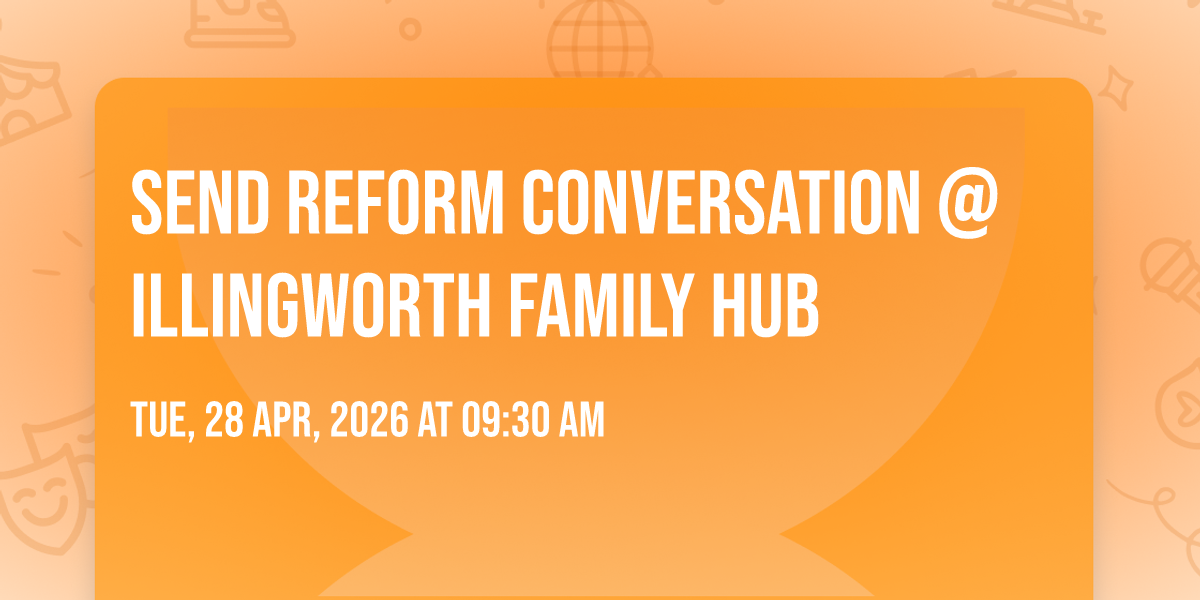 SEND REFORM CONVERSATION @ ILLINGWORTH FAMILY HUB

TUE, 28 APR, 2026 AT 09:30 AM